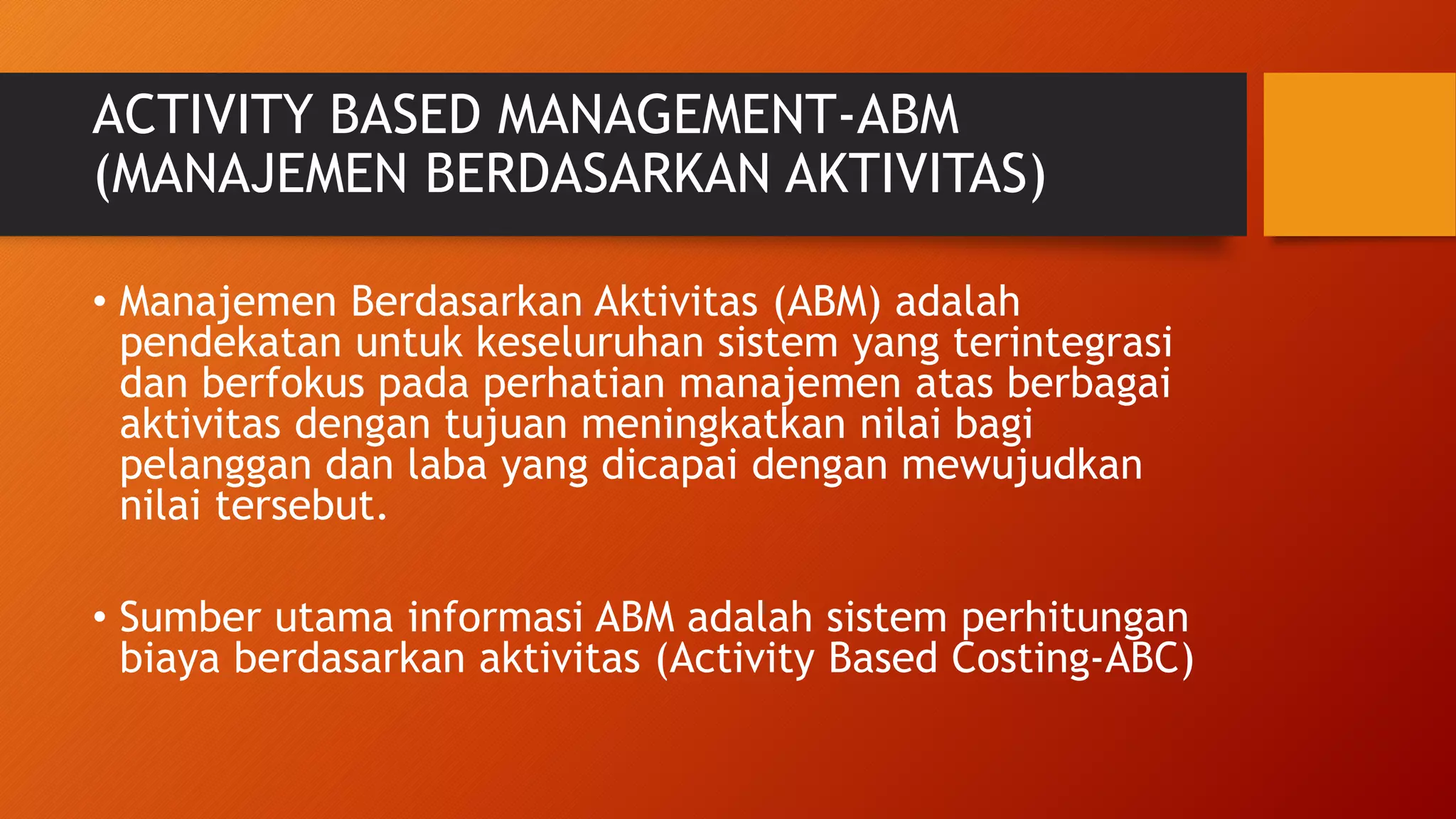 ACTIVITY BASED MANAGEMENT-ABM (MANAJEMEN BERDASARKAN AKTIVITAS)

• Manajemen Berdasarkan Aktivitas (ABM) adalah pendekatan untuk keseluruhan sistem yang terintegrasi dan berfokus pada perhatian manajemen atas berbagai aktivitas dengan tujuan meningkatkan nilai bagi pelanggan dan laba yang dicapai dengan mewujudkan nilai tersebut.

• Sumber utama informasi ABM adalah sistem perhitungan biaya berdasarkan aktivitas (Activity Based Costing-ABC)